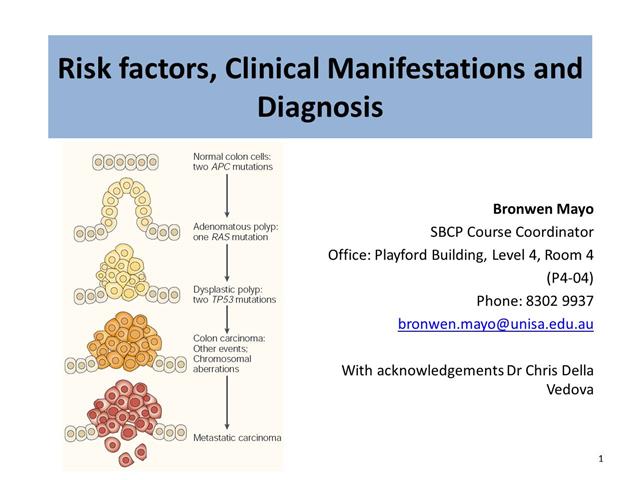 Risk factors, Clinical Manifestations and Diagnosis

Normal colon cells: two APC mutations

Adenomatous polyp: one RAS mutation

Dysplastic polyp: two TP53 mutations

Colon carcinoma: Other events; Chromosomal aberrations

Metastatic carcinoma

Bronwen Mayo
SBCP Course Coordinator
Office: Playford Building, Level 4, Room 4 (P4-04)
Phone: 8302 9937
bronwen.mayo@unisa.edu.au

With acknowledgements Dr Chris Della Vedova

1